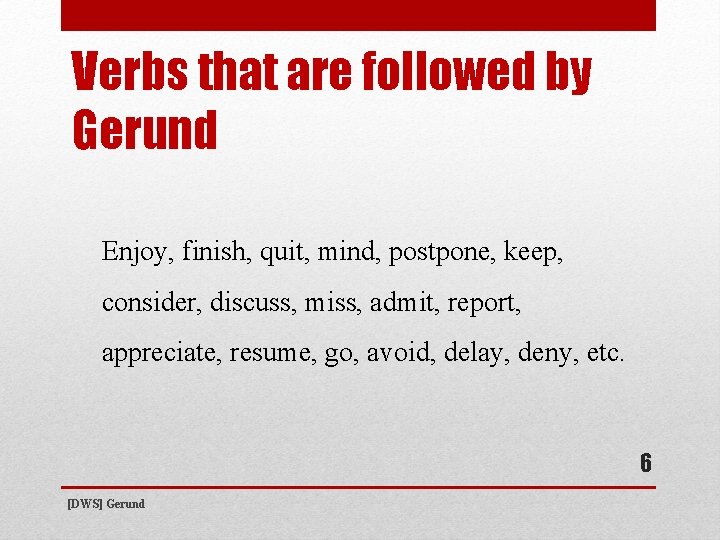 Verbs that are followed by Gerund

Enjoy, finish, quit, mind, postpone, keep, consider, discuss, miss, admit, report, appreciate, resume, go, avoid, delay, deny, etc.

6

[DWS] Gerund